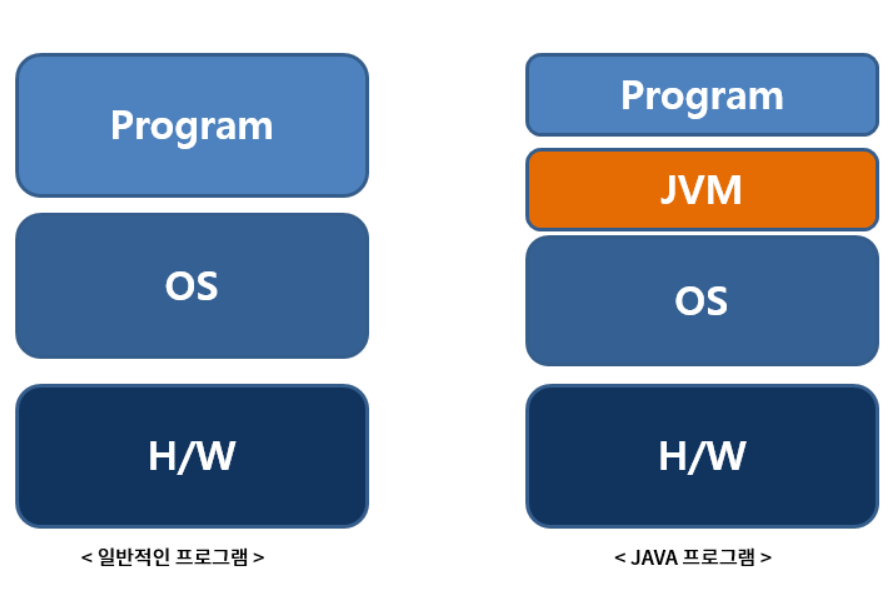 Program

OS

H/W

< 일반적인 프로그램 >

Program

JVM

OS

H/W

< JAVA 프로그램 >